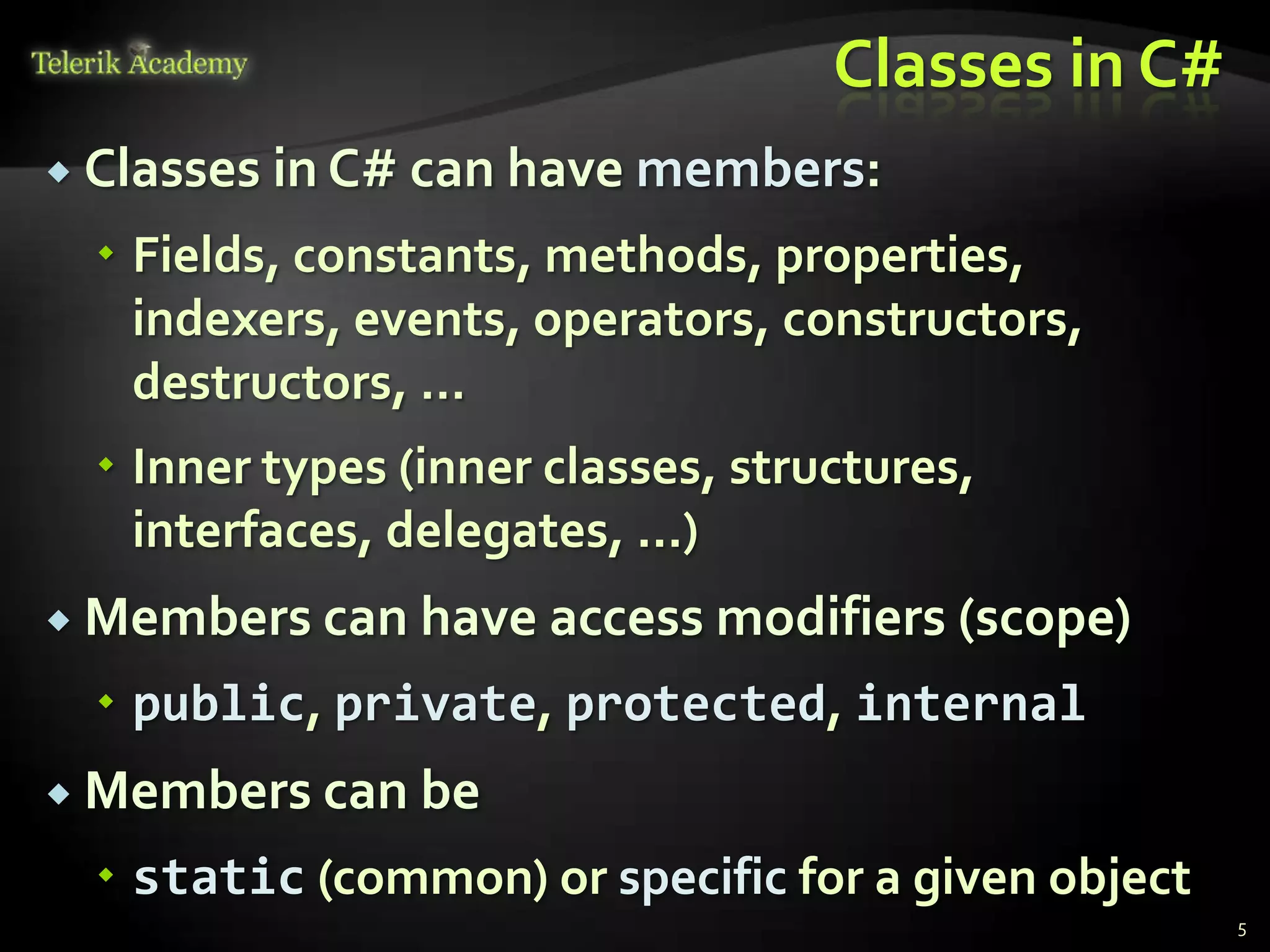 Telerik Academy

Classes in C#

Classes in C# can have members:

Fields, constants, methods, properties, indexers, events, operators, constructors, destructors, …

Inner types (inner classes, structures, interfaces, delegates, ...)

Members can have access modifiers (scope)

public, private, protected, internal

Members can be

static (common) or specific for a given object

5